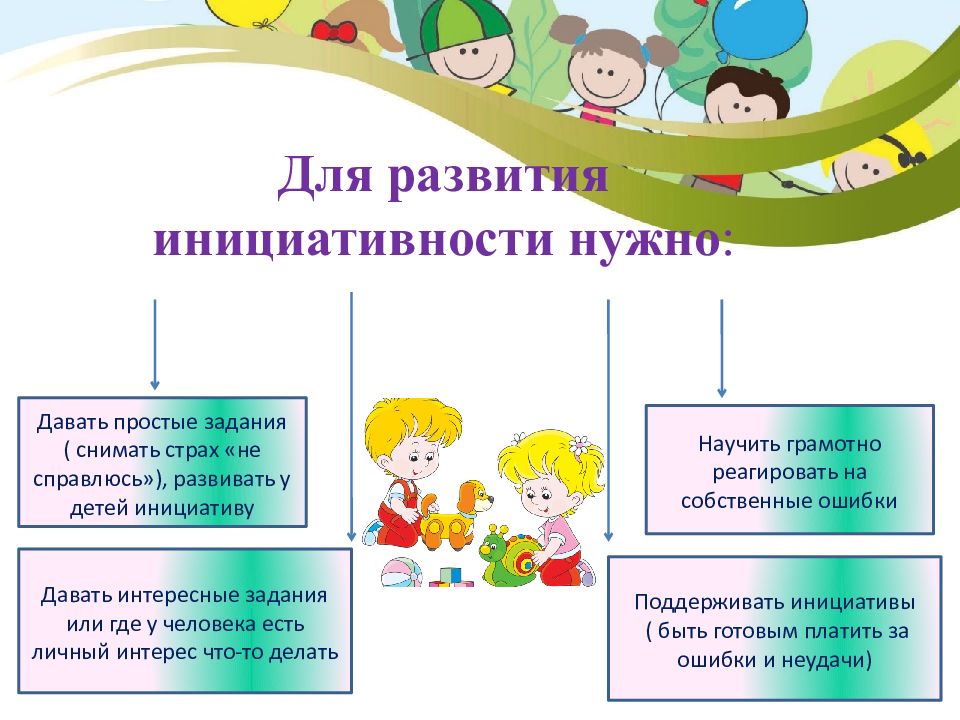 Для развития инициативности нужно:

Давать простые задания ( снимать страх «не справлюсь»), развивать у детей инициативу

Давать интересные задания или где у человека есть личный интерес что-то делать

Научить грамотно реагировать на собственные ошибки

Поддерживать инициативы ( быть готовым платить за ошибки и неудачи)